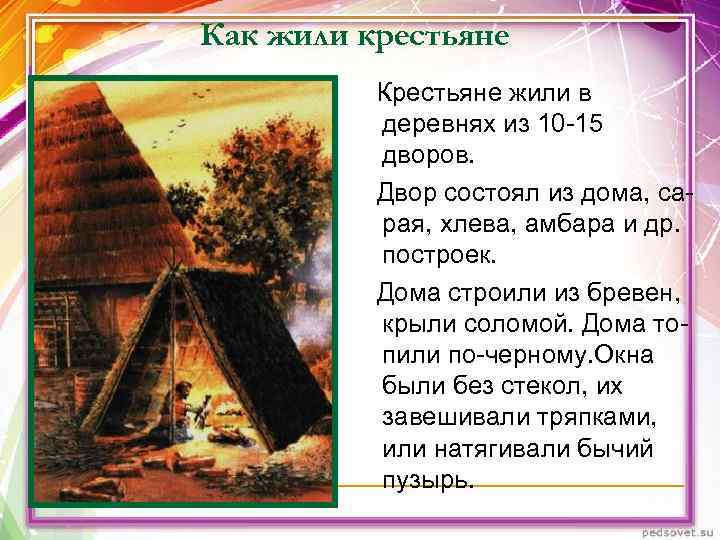 Как жили крестьяне

Крестьяне жили в деревнях из 10-15 дворов.

Двор состоял из дома, сарая, хлева, амбара и др. построек.

Дома строили из бревен, крыли соломой. Дома топили по-черному.Окна были без стекол, их завешивали тряпками, или натягивали бычий пузырь.

pedsovet.su